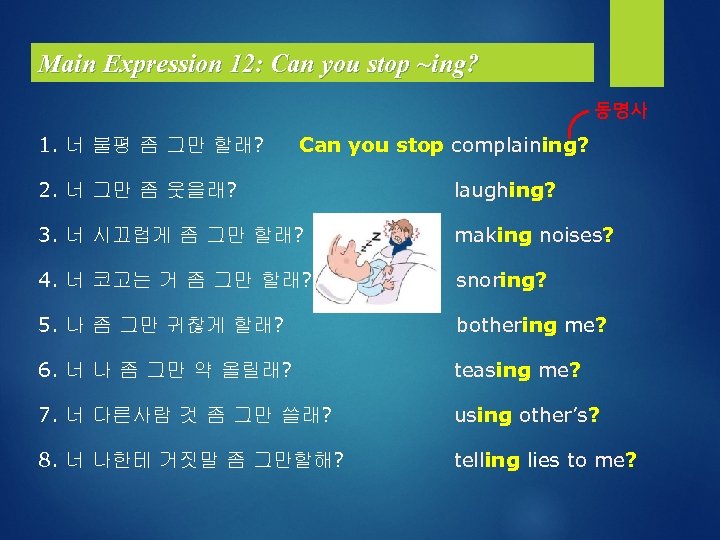 Main Expression 12: Can you stop ~ing?

동명사

1. 너 불평 좀 그만 할래? Can you stop complaining?

2. 너 그만 좀 웃을래? laughing?

3. 너 시끄럽게 좀 그만 할래? making noises?

4. 너 코고는 거 좀 그만 할래? snoring?

5. 나 좀 그만 귀찮게 할래? bothering me?

6. 너 나 좀 그만 약 올릴래? teasing me?

7. 너 다른사람 것 좀 그만 쓸래? using other's?

8. 너 나한테 거짓말 좀 그만할해? telling lies to me?